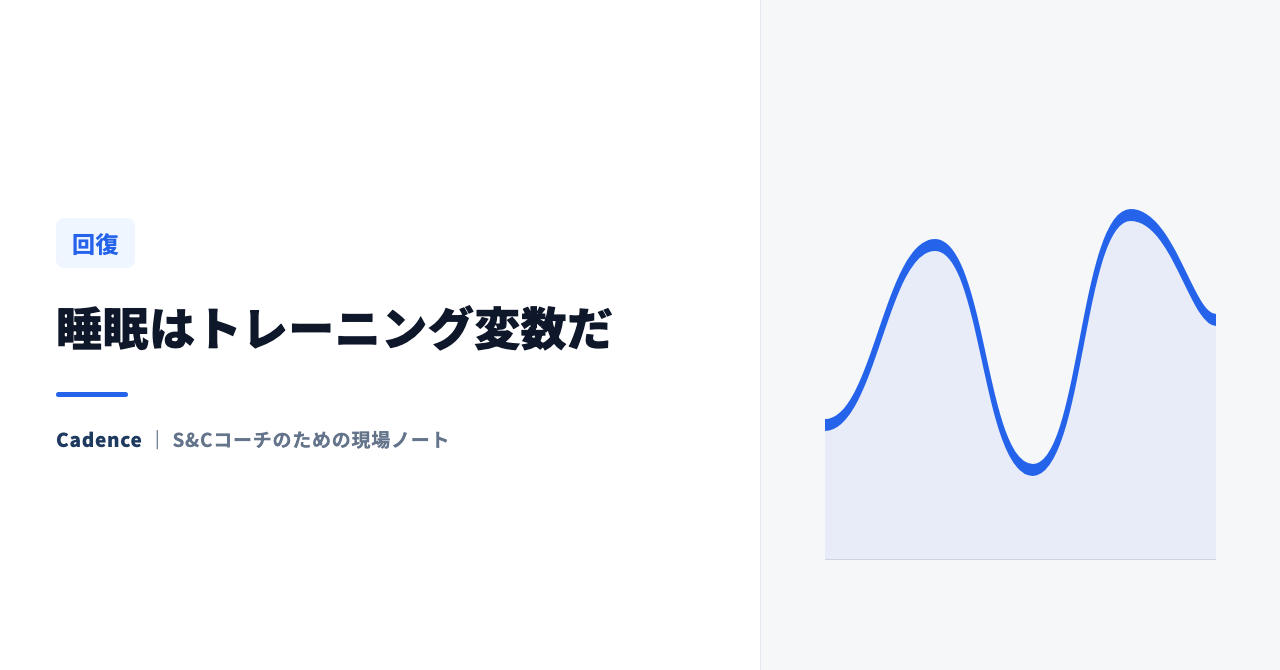 回復

睡眠はトレーニング変数だ

Cadence | S&Cコーチのための現場ノート